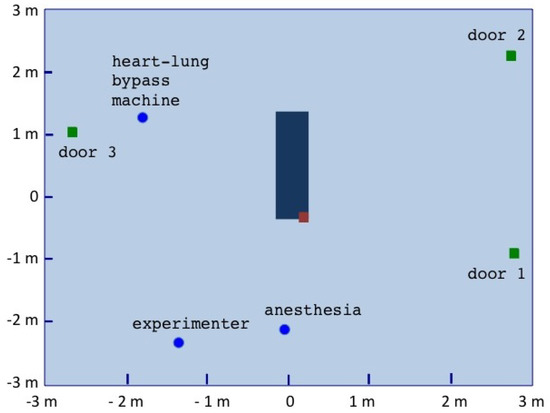 3 m
2 m
1 m
0
-1 m
-2 m
-3 m

door 2
heart-lung bypass machine
door 3
door 1
anesthesia
experimenter

-3 m
- 2 m
- 1 m
0
1 m
2 m
3 m